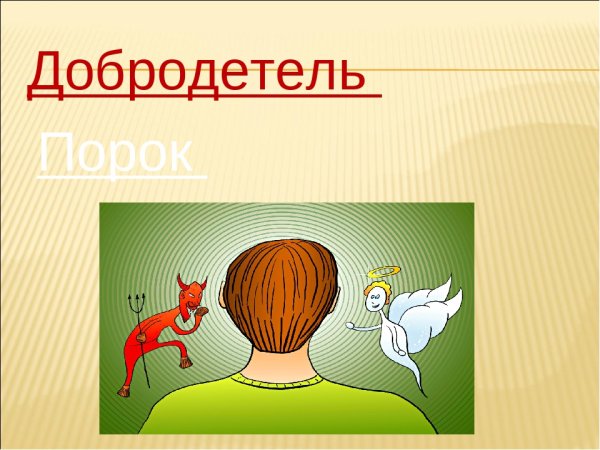 Добродетель

Порок